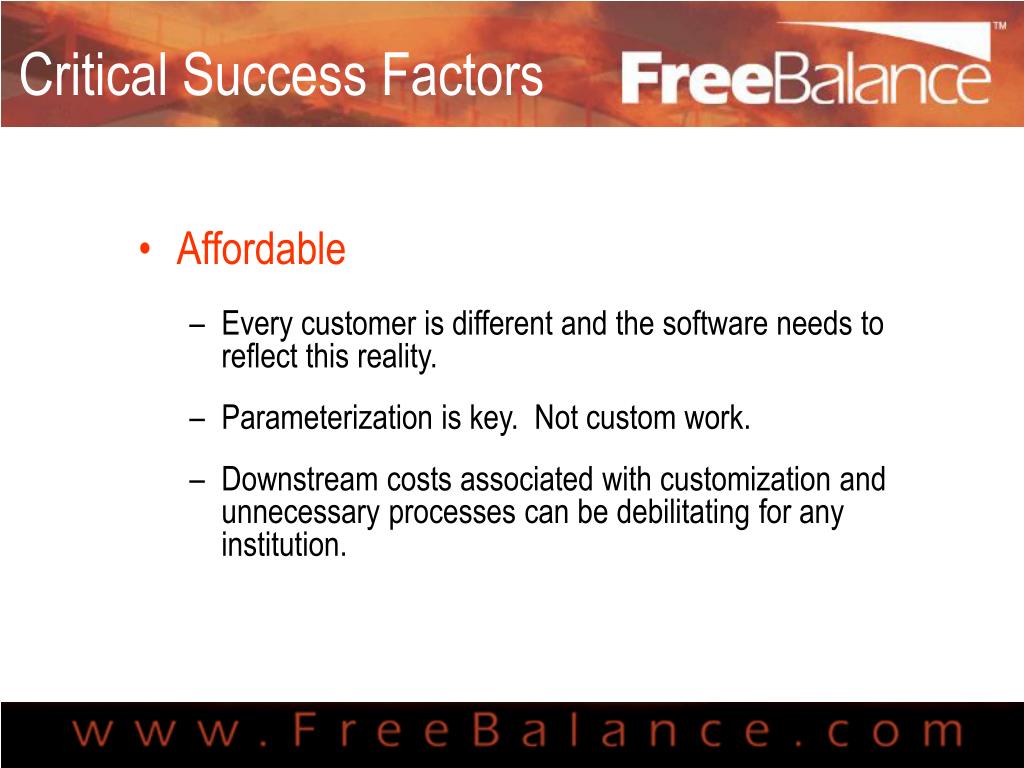 Critical Success Factors

FreeBalance™

• Affordable

– Every customer is different and the software needs to reflect this reality.

– Parameterization is key. Not custom work.

– Downstream costs associated with customization and unnecessary processes can be debilitating for any institution.

www.FreeBalance.com